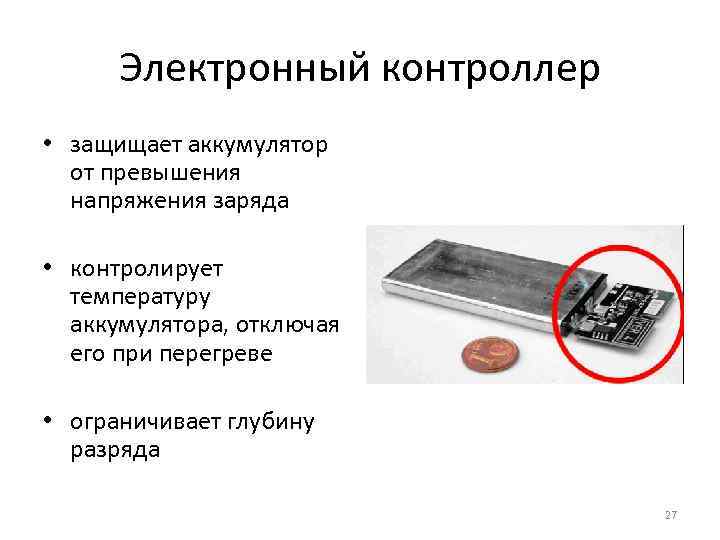 Электронный контроллер

• защищает аккумулятор от превышения напряжения заряда

• контролирует температуру аккумулятора, отключая его при перегреве

• ограничивает глубину разряда

27